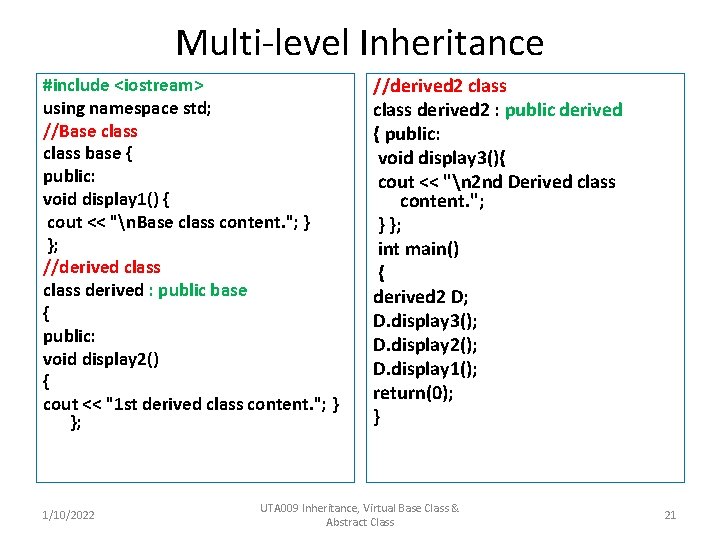 Multi-level Inheritance

#include <iostream>
using namespace std;
//Base class
class base {
public:
void display1() {
cout << "\nBase class content."; }
};
//derived class
class derived : public base
{
public:
void display2()
{
cout << "1st derived class content."; }
};

//derived2 class
class derived2 : public derived
{ public:
void display3(){
cout << "\n2nd Derived class content.";
} };
int main()
{
derived2 D;
D.display3();
D.display2();
D.display1();
return(0);
}

1/10/2022

UTA009 Inheritance, Virtual Base Class & Abstract Class

21